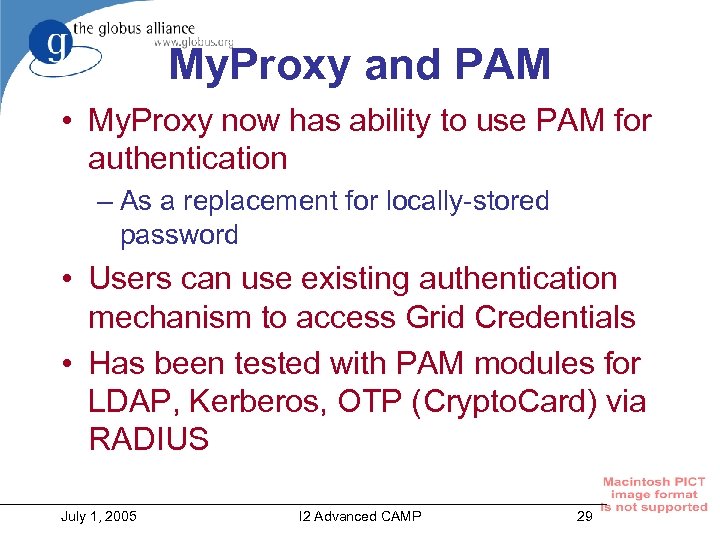 the globus alliance
www.globus.org

MyProxy and PAM

• MyProxy now has ability to use PAM for authentication
– As a replacement for locally-stored password
• Users can use existing authentication mechanism to access Grid Credentials
• Has been tested with PAM modules for LDAP, Kerberos, OTP (CryptoCard) via RADIUS

Macintosh PICT image format is not supported

July 1, 2005 I2 Advanced CAMP 29